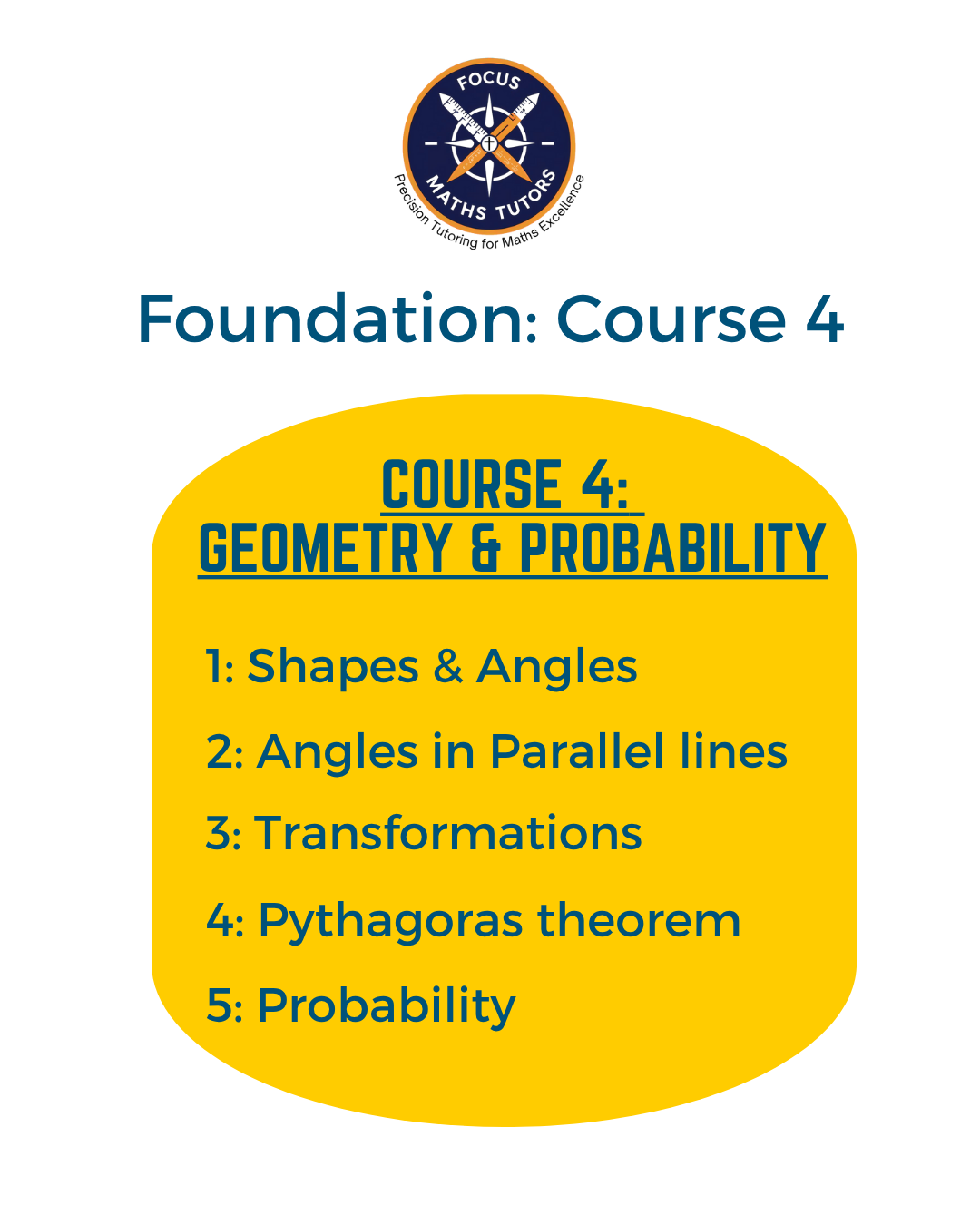 FOCUS
MATHS TUTORS
Precision Tutoring for Maths Excellence

Foundation: Course 4

COURSE 4:
GEOMETRY & PROBABILITY

1: Shapes & Angles

2: Angles in Parallel lines

3: Transformations

4: Pythagoras theorem

5: Probability